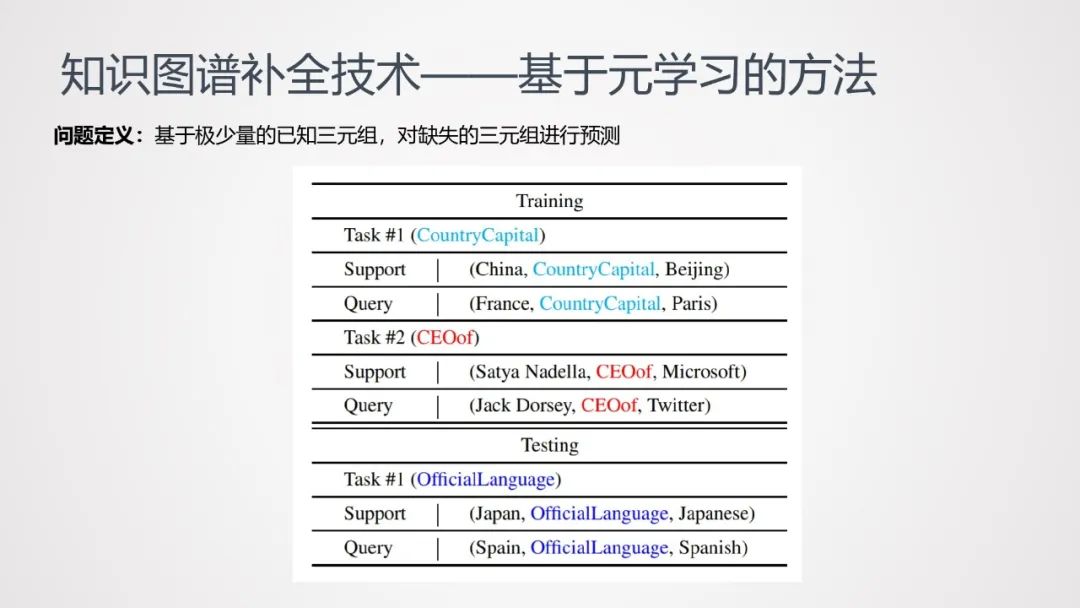 知识图谱补全技术——基于元学习的方法

问题定义：基于极少量的已知三元组，对缺失的三元组进行预测

| Training | |
|---|---|
| Task #1 (CountryCapital) | |
| Support | (China, CountryCapital, Beijing) |
| Query | (France, CountryCapital, Paris) |
| Task #2 (CEOof) | |
| Support | (Satya Nadella, CEOof, Microsoft) |
| Query | (Jack Dorsey, CEOof, Twitter) |
| Testing | |
| Task #1 (OfficialLanguage) | |
| Support | (Japan, OfficialLanguage, Japanese) |
| Query | (Spain, OfficialLanguage, Spanish) |